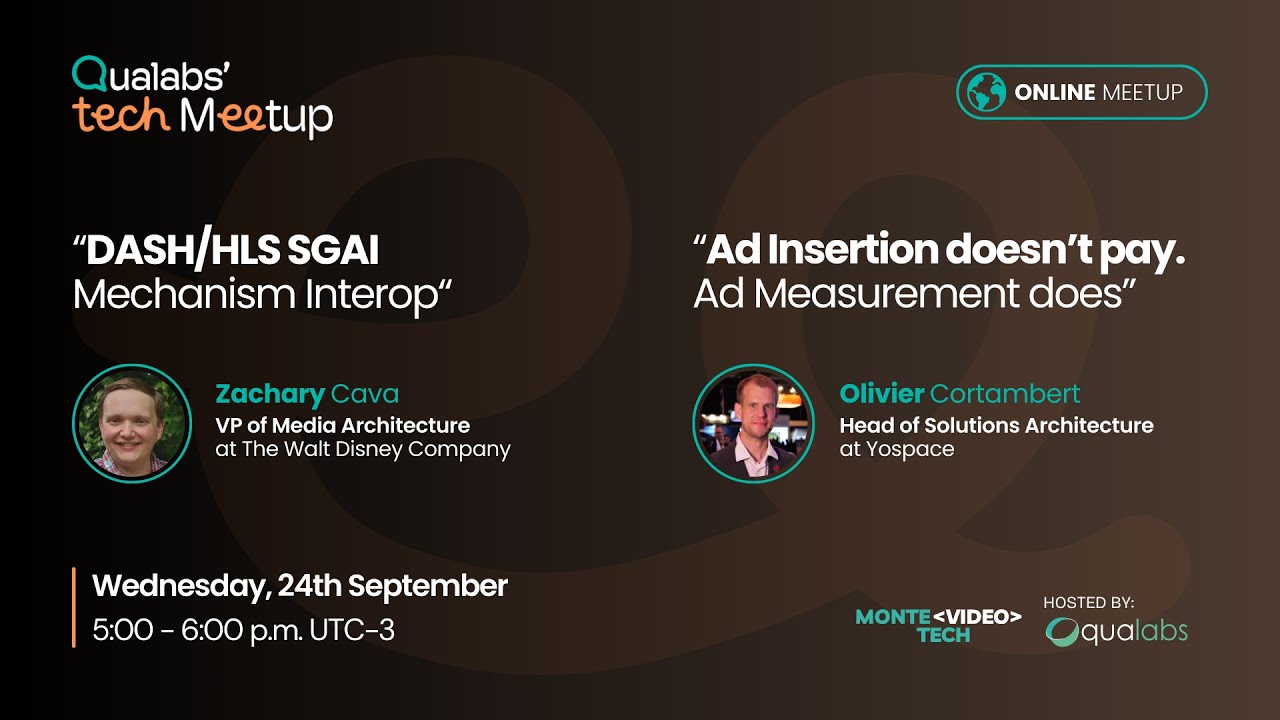 Qualabs' tech Meetup

ONLINE MEETUP

"DASH/HLS SGAI Mechanism Interop"

Zachary Cava
VP of Media Architecture
at The Walt Disney Company

"Ad Insertion doesn't pay. Ad Measurement does"

Olivier Cortambert
Head of Solutions Architecture
at Yospace

Wednesday, 24th September
5:00 - 6:00 p.m. UTC-3

MONTE <VIDEO> TECH

HOSTED BY:
qualabs